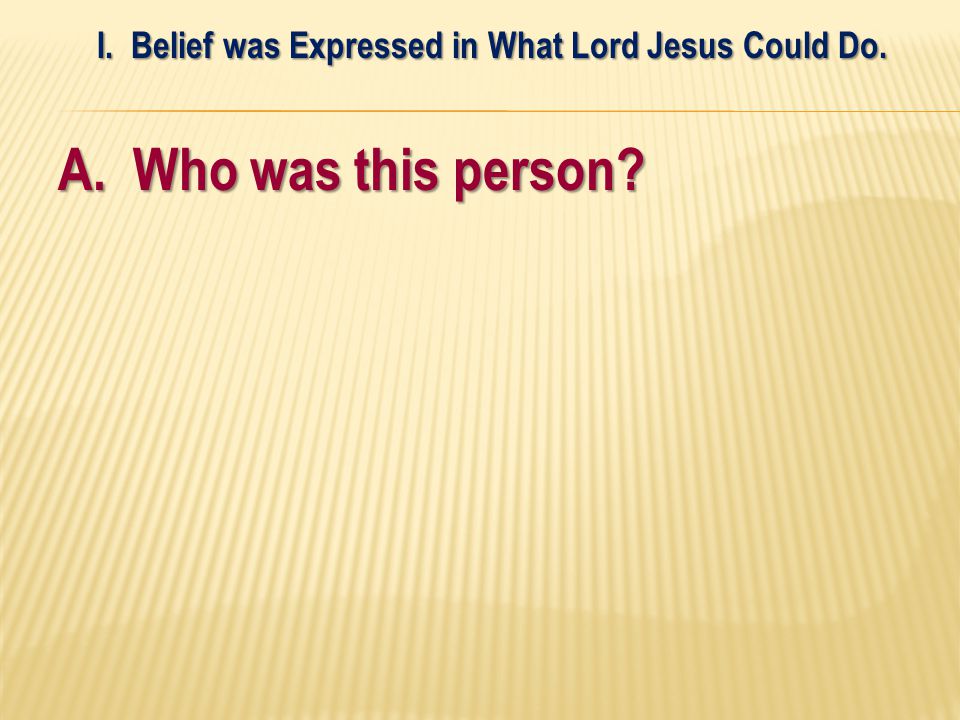 I. Belief was Expressed in What Lord Jesus Could Do.

A. Who was this person?